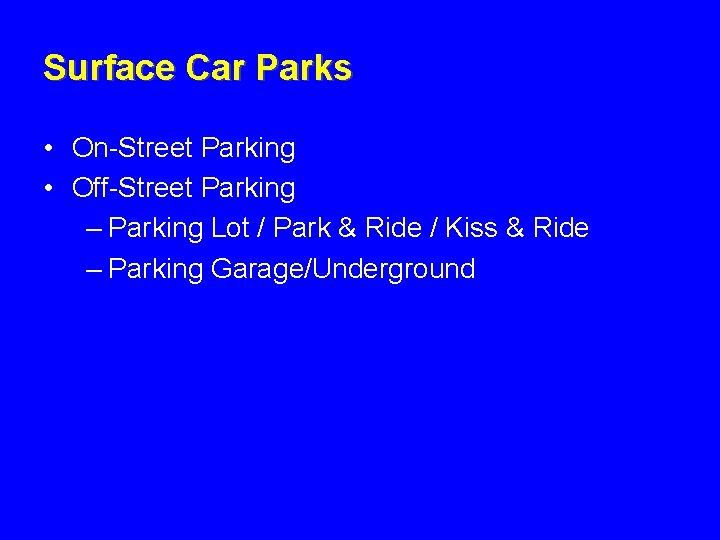 Surface Car Parks

• On-Street Parking
• Off-Street Parking
– Parking Lot / Park & Ride / Kiss & Ride
– Parking Garage/Underground